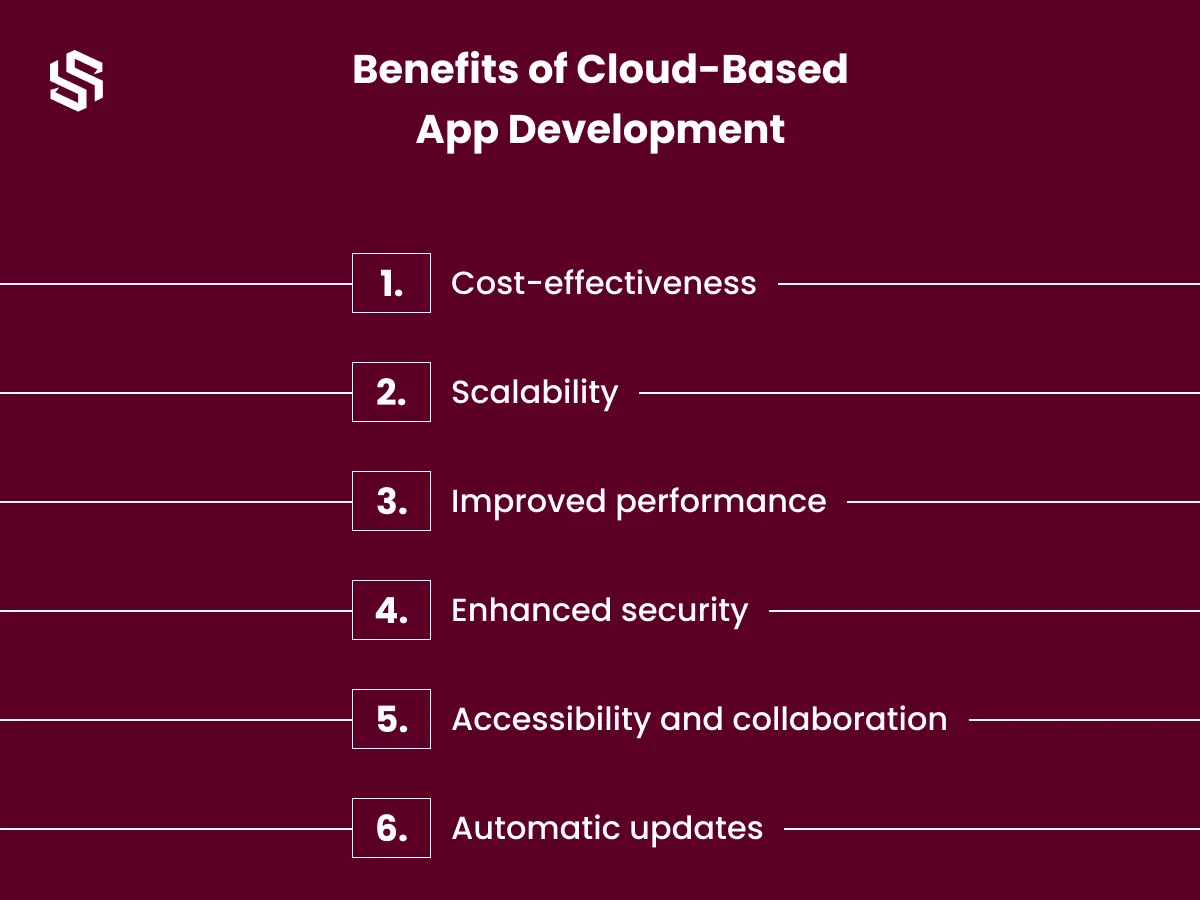 Benefits of Cloud-Based App Development

1. Cost-effectiveness

2. Scalability

3. Improved performance

4. Enhanced security

5. Accessibility and collaboration

6. Automatic updates